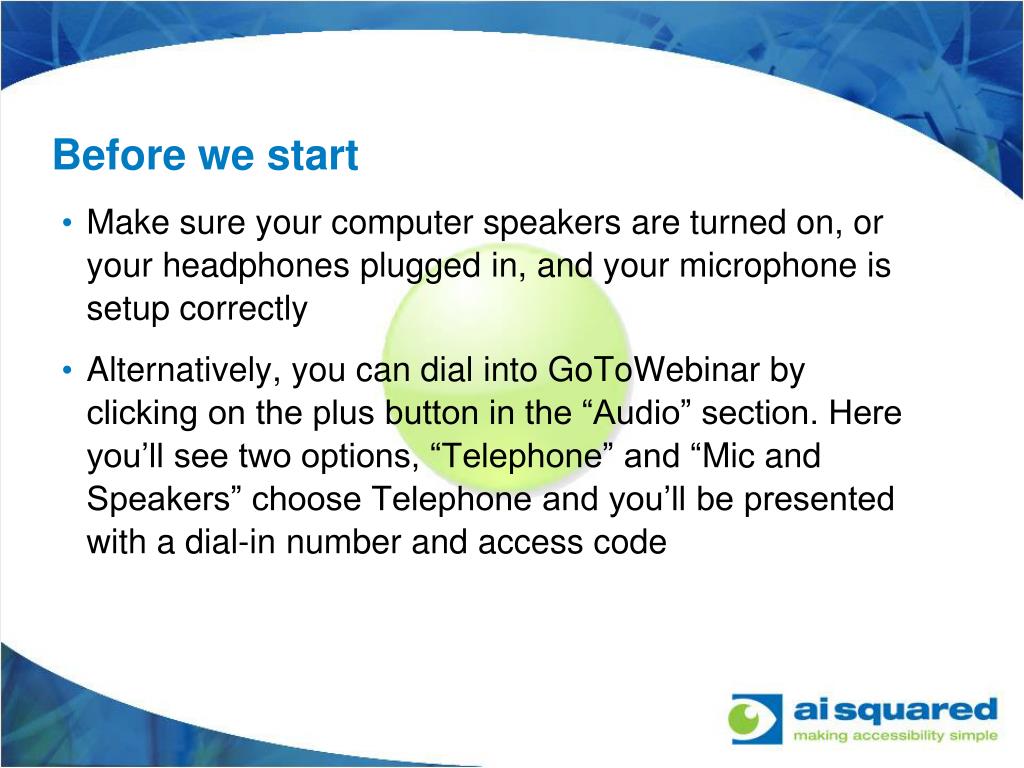 Before we start

• Make sure your computer speakers are turned on, or your headphones plugged in, and your microphone is setup correctly

• Alternatively, you can dial into GoToWebinar by clicking on the plus button in the “Audio” section. Here you’ll see two options, “Telephone” and “Mic and Speakers” choose Telephone and you’ll be presented with a dial-in number and access code

ai squared
making accessibility simple